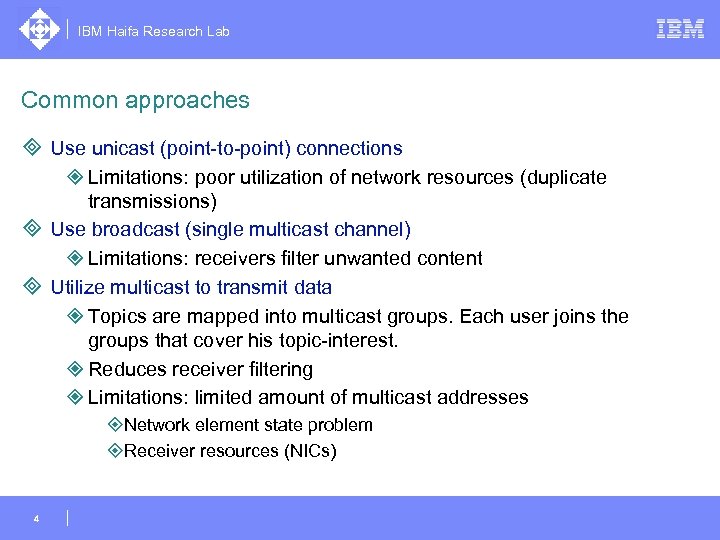 IBM Haifa Research Lab

IBM

Common approaches

Use unicast (point-to-point) connections

Limitations: poor utilization of network resources (duplicate transmissions)

Use broadcast (single multicast channel)

Limitations: receivers filter unwanted content

Utilize multicast to transmit data

Topics are mapped into multicast groups. Each user joins the groups that cover his topic-interest.

Reduces receiver filtering

Limitations: limited amount of multicast addresses

Network element state problem

Receiver resources (NICs)

4